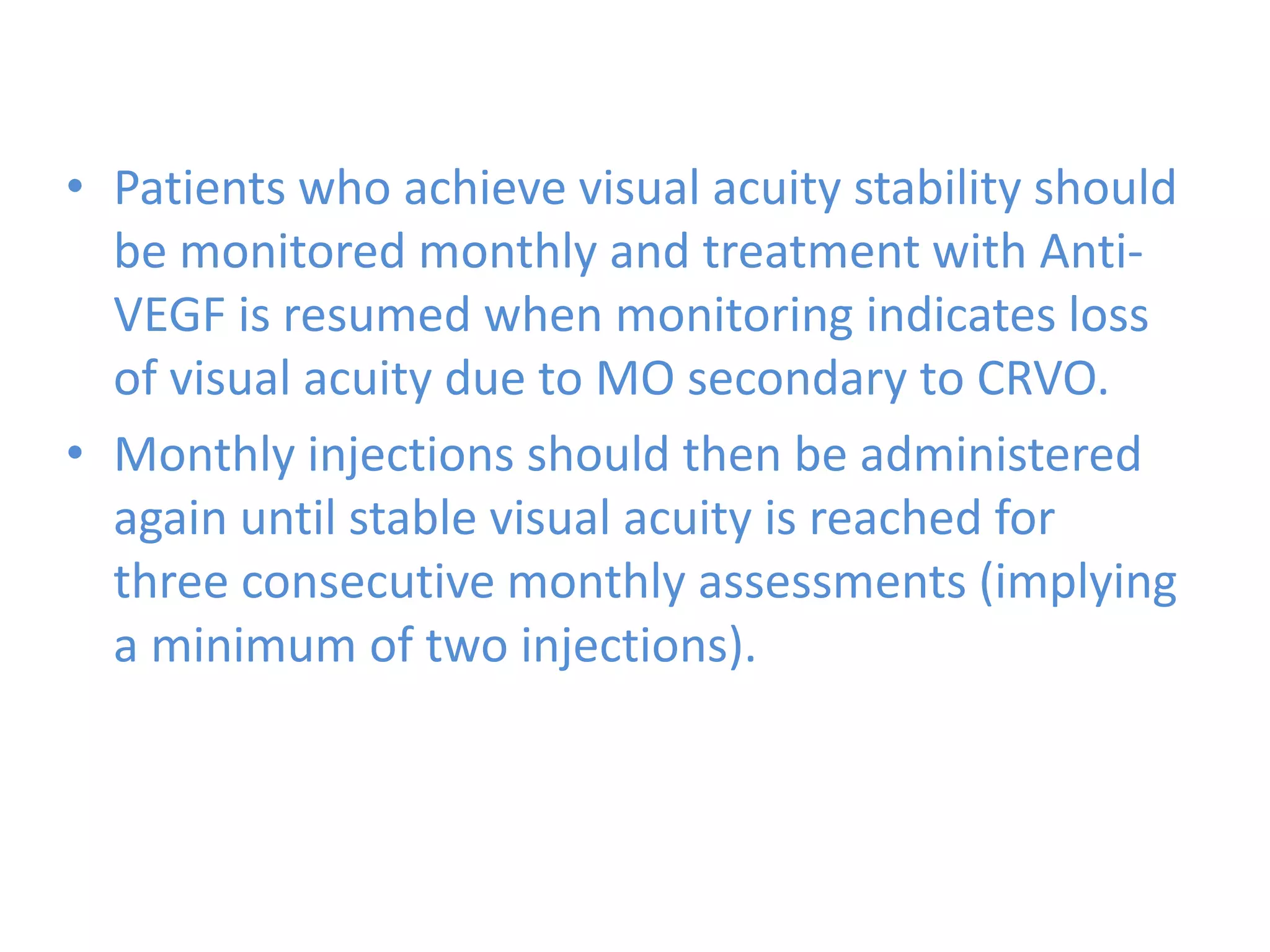 • Patients who achieve visual acuity stability should be monitored monthly and treatment with Anti-VEGF is resumed when monitoring indicates loss of visual acuity due to MO secondary to CRVO.

• Monthly injections should then be administered again until stable visual acuity is reached for three consecutive monthly assessments (implying a minimum of two injections).